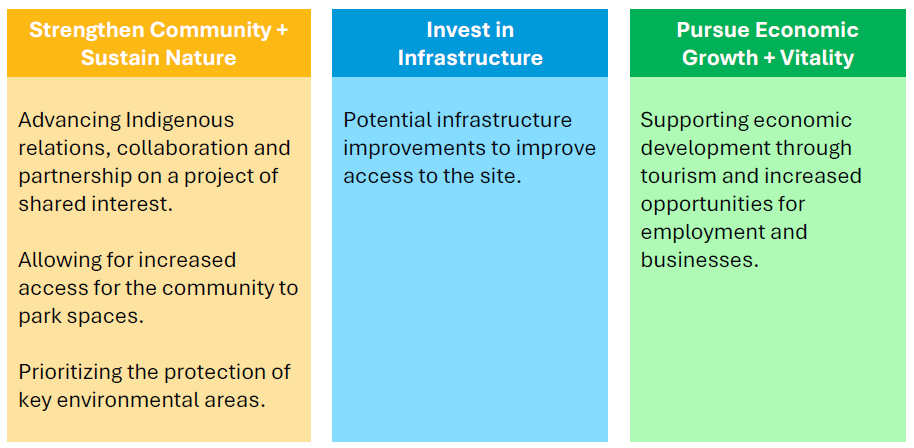 Strengthen Community + Sustain Nature

Advancing Indigenous relations, collaboration and partnership on a project of shared interest.

Allowing for increased access for the community to park spaces.

Prioritizing the protection of key environmental areas.

Invest in Infrastructure

Potential infrastructure improvements to improve access to the site.

Pursue Economic Growth + Vitality

Supporting economic development through tourism and increased opportunities for employment and businesses.